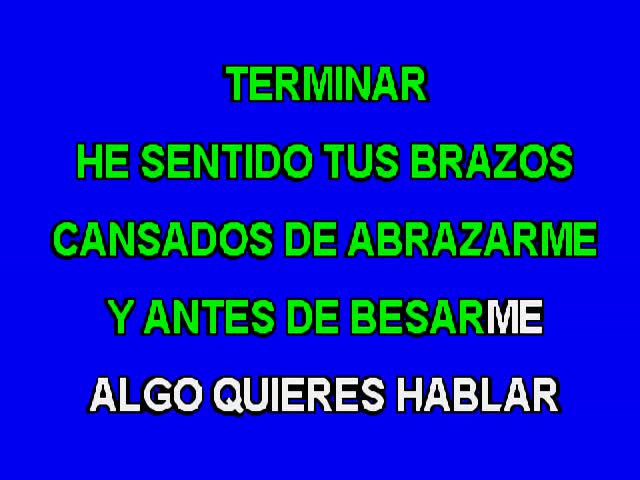 TERMINAR
HE SENTIDO TUS BRAZOS
CANSADOS DE ABRAZARME
Y ANTES DE BESARME
ALGO QUIERES HABLAR